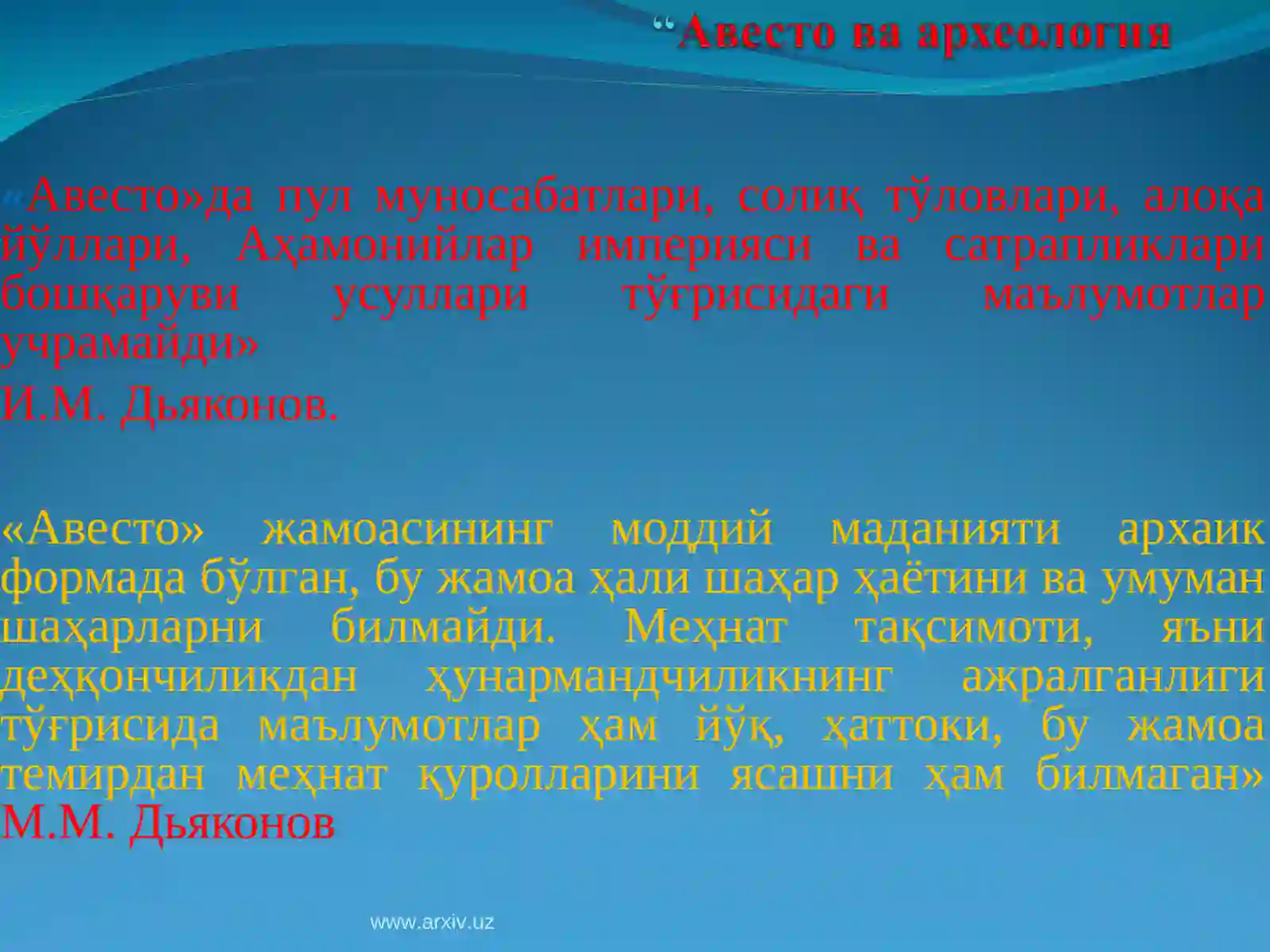 “Авесто ва археология

«Авесто»да пул муносабатлари, солиқ тўловлари, алоқа йўллари, Аҳамонийлар империяси ва сатрапликлари бошқаруви усуллари тўғрисидаги маълумотлар учрамайди»

И.М. Дьяконов.

«Авесто» жамоасининг моддий маданияти архаик формада бўлган, бу жамоа ҳали шаҳар ҳаётини ва умуман шаҳарларни билмайди. Меҳнат тақсимоти, яъни деҳқончиликдан ҳунармандчиликнинг ажралганлиги тўғрисида маълумотлар ҳам йўқ, ҳаттоки, бу жамоа темирдан меҳнат қуролларини ясашни ҳам билмаган» М.М. Дьяконов

www.arxiv.uz